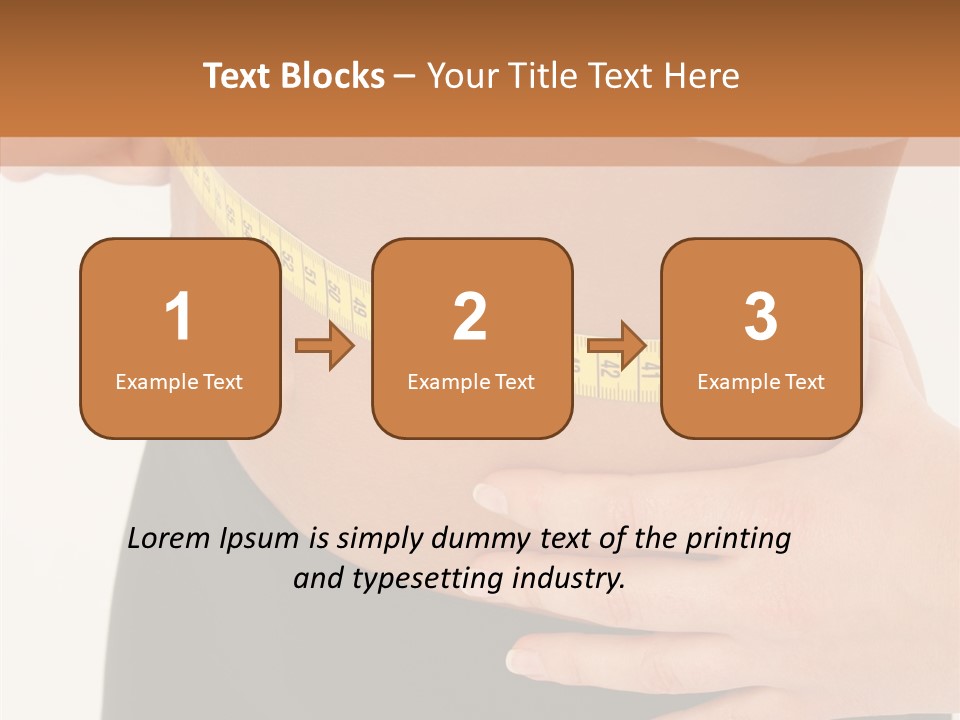 Text Blocks – Your Title Text Here

1
Example Text

2
Example Text

3
Example Text

Lorem Ipsum is simply dummy text of the printing and typesetting industry.